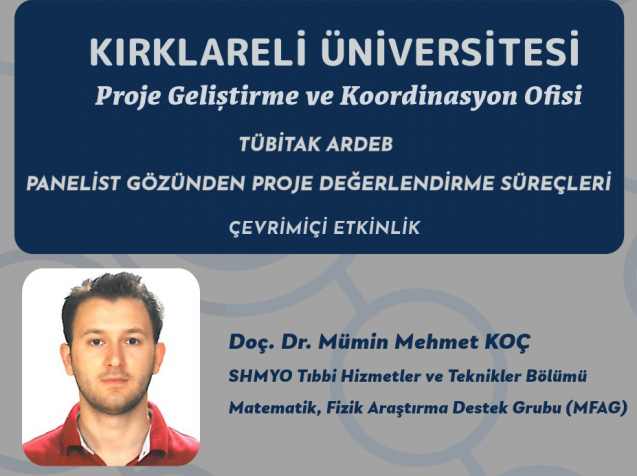 KIRKLARELİ ÜNİVERSİTESİ
Proje Geliştirme ve Koordinasyon Ofisi

TÜBİTAK ARDEB
PANELİST GÖZÜNDEN PROJE DEĞERLENDİRME SÜREÇLERİ
ÇEVRİMİÇİ ETKİNLİK

Doç. Dr. Mümin Mehmet KOÇ
SHMYO Tıbbi Hizmetler ve Teknikler Bölümü
Matematik, Fizik Araştırma Destek Grubu (MFAG)